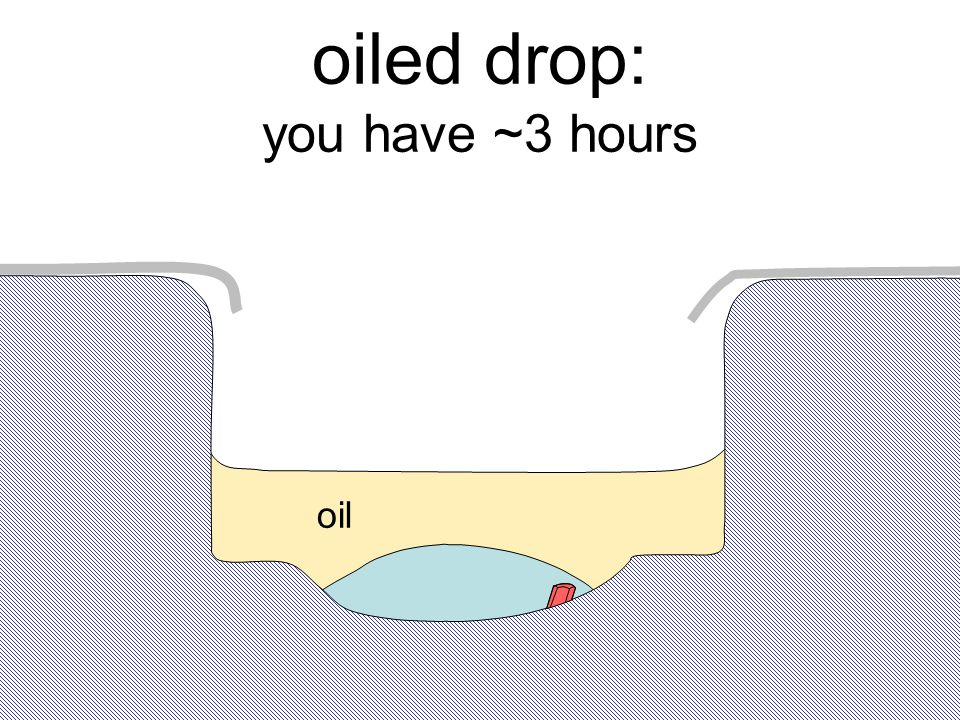 oiled drop:
you have ~3 hours

oil